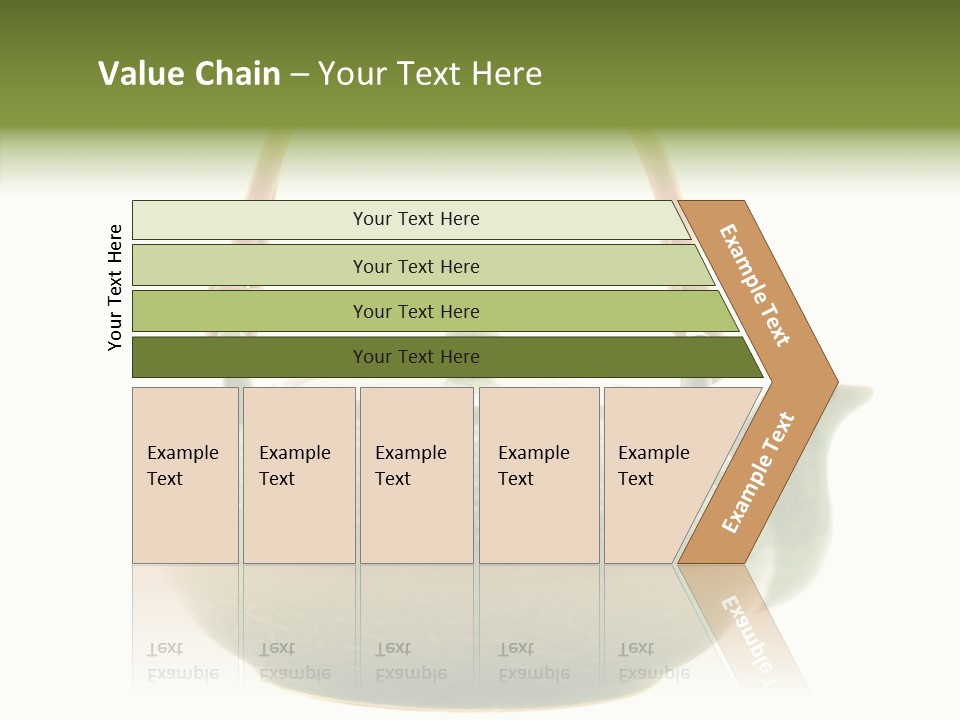 Value Chain – Your Text Here

Your Text Here

Your Text Here

Your Text Here

Your Text Here

Your Text Here

Example Text

Example Text

Example Text

Example Text

Example Text

Example Text

Example Text